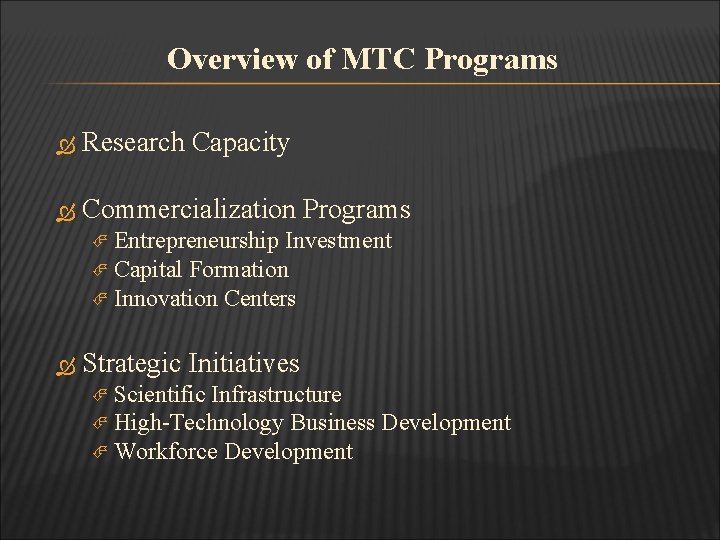 Overview of MTC Programs

Research Capacity

Commercialization Programs
Entrepreneurship Investment
Capital Formation
Innovation Centers

Strategic Initiatives
Scientific Infrastructure
High-Technology Business Development
Workforce Development